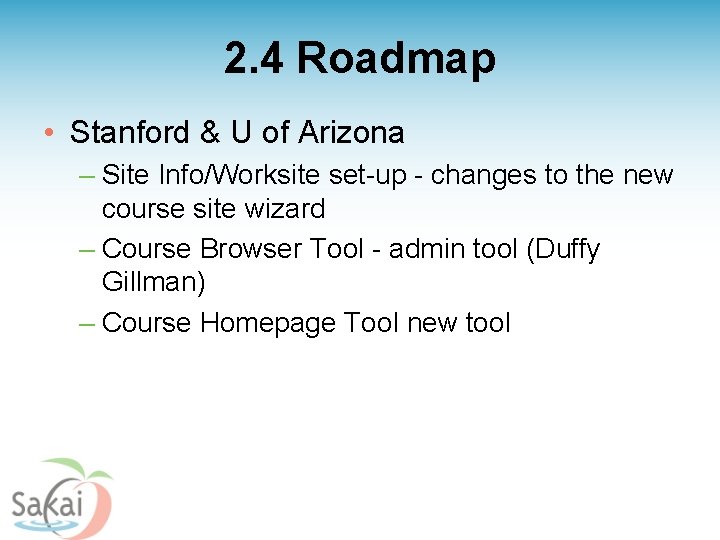 2.4 Roadmap

• Stanford & U of Arizona
– Site Info/Worksite set-up - changes to the new course site wizard
– Course Browser Tool - admin tool (Duffy Gillman)
– Course Homepage Tool new tool

Sakai